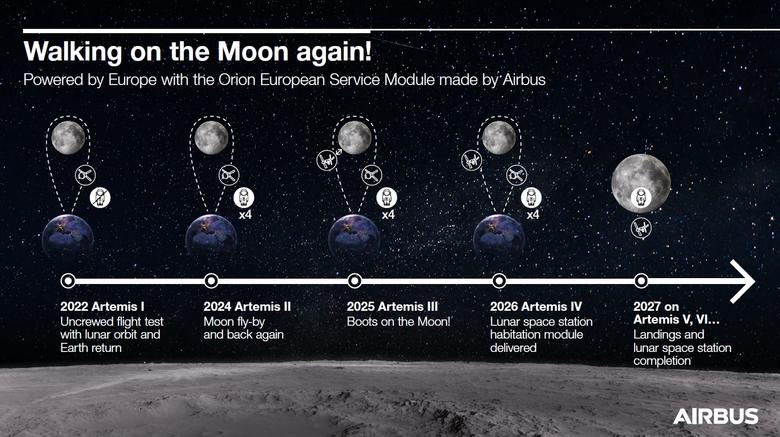 Walking on the Moon again!

Powered by Europe with the Orion European Service Module made by Airbus

x4

x4

x4

2022 Artemis I
Uncrewed flight test with lunar orbit and Earth return

2024 Artemis II
Moon fly-by and back again

2025 Artemis III
Boots on the Moon!

2026 Artemis IV
Lunar space station habitation module delivered

2027 on
Artemis V, VI…
Landings and lunar space station completion

AIRBUS